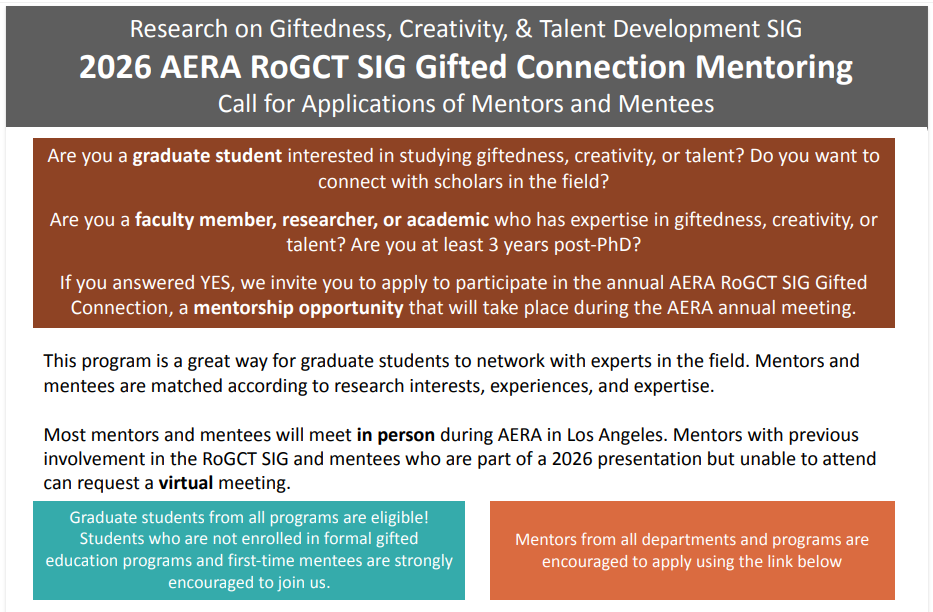 Research on Giftedness, Creativity, & Talent Development SIG

2026 AERA RoGCT SIG Gifted Connection Mentoring

Call for Applications of Mentors and Mentees

Are you a graduate student interested in studying giftedness, creativity, or talent? Do you want to connect with scholars in the field?

Are you a faculty member, researcher, or academic who has expertise in giftedness, creativity, or talent? Are you at least 3 years post-PhD?

If you answered YES, we invite you to apply to participate in the annual AERA RoGCT SIG Gifted Connection, a mentorship opportunity that will take place during the AERA annual meeting.

This program is a great way for graduate students to network with experts in the field. Mentors and mentees are matched according to research interests, experiences, and expertise.

Most mentors and mentees will meet in person during AERA in Los Angeles. Mentors with previous involvement in the RoGCT SIG and mentees who are part of a 2026 presentation but unable to attend can request a virtual meeting.

Graduate students from all programs are eligible! Students who are not enrolled in formal gifted education programs and first-time mentees are strongly encouraged to join us.

Mentors from all departments and programs are encouraged to apply using the link below